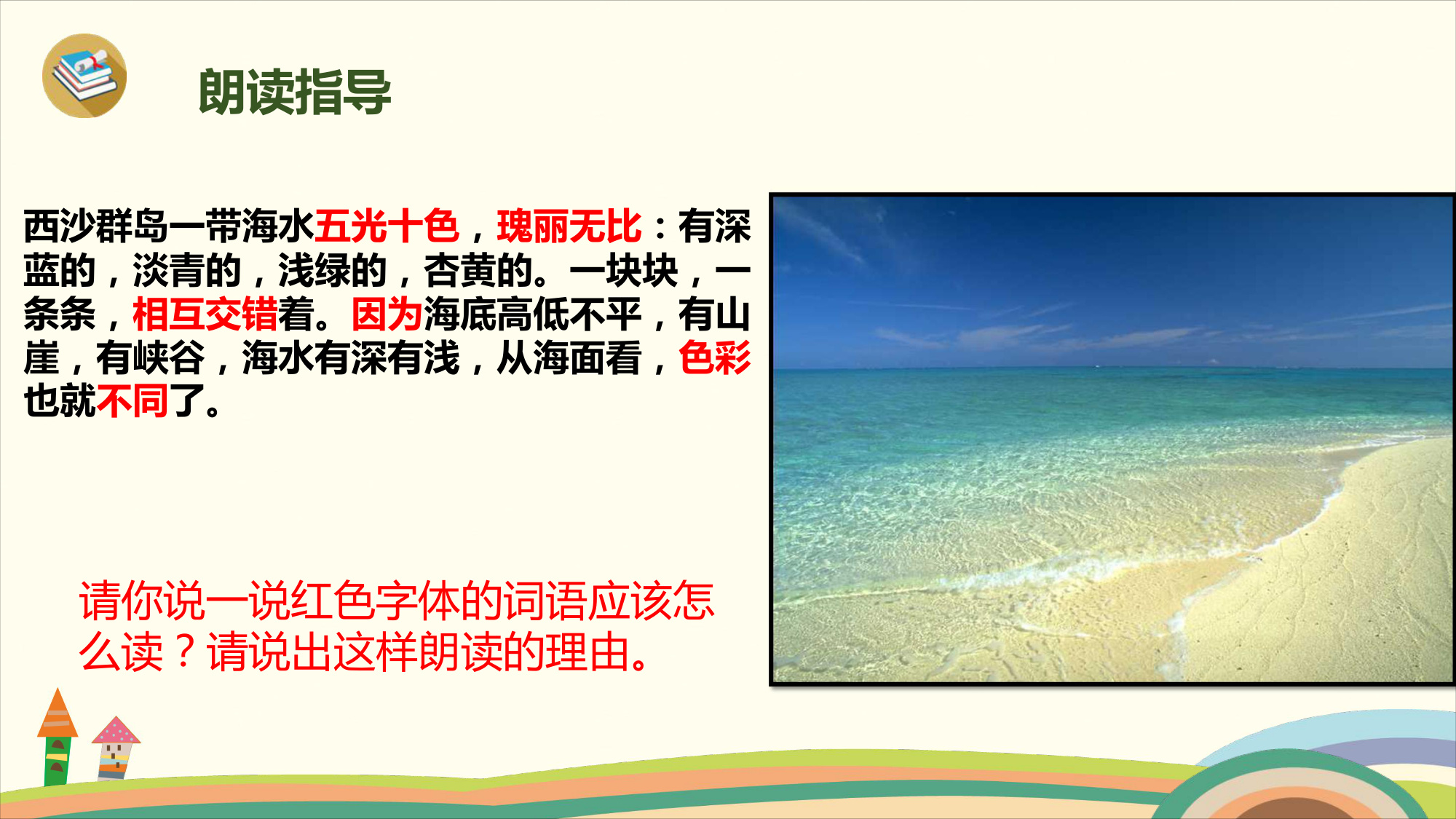 朗读指导

西沙群岛一带海水五光十色，瑰丽无比：有深蓝的，淡青的，浅绿的，杏黄的。一块块，一条条，相互交错着。因为海底高低不平，有山崖，有峡谷，海水有深有浅，从海面看，色彩也就不同了。

请你说一说红色字体的词语应该怎么读？请说出这样朗读的理由。